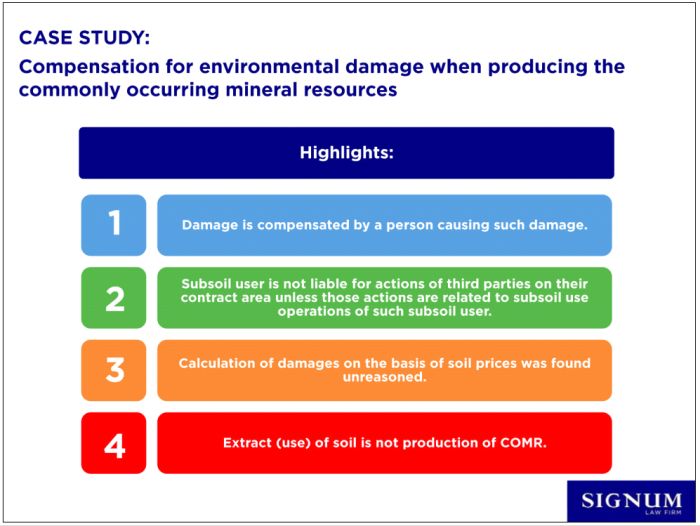 CASE STUDY:

Compensation for environmental damage when producing the commonly occurring mineral resources

Highlights:

1

Damage is compensated by a person causing such damage.

2

Subsoil user is not liable for actions of third parties on their contract area unless those actions are related to subsoil use operations of such subsoil user.

3

Calculation of damages on the basis of soil prices was found unreasoned.

4

Extract (use) of soil is not production of COMR.

SIGNUM
LAW FIRM